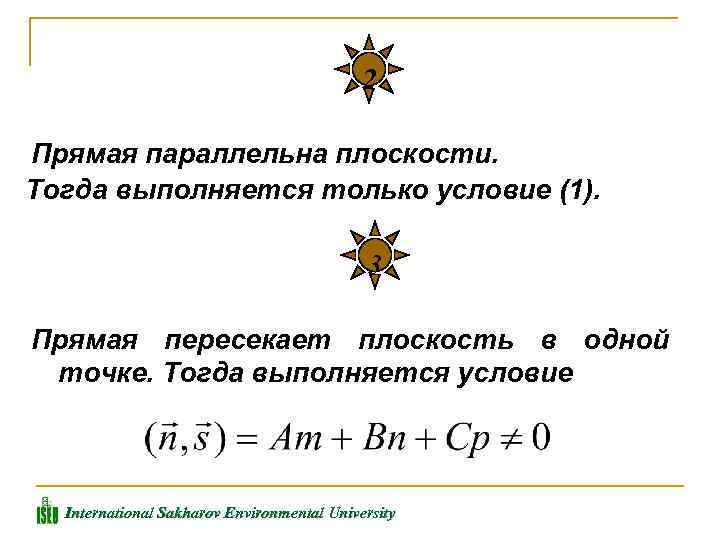 2

Прямая параллельна плоскости. Тогда выполняется только условие (1).

3

Прямая пересекает плоскость в одной точке. Тогда выполняется условие

$(\vec{n}, \vec{s}) = Am + Bn + Cp \neq 0$

ISEU International Sakharov Environmental University